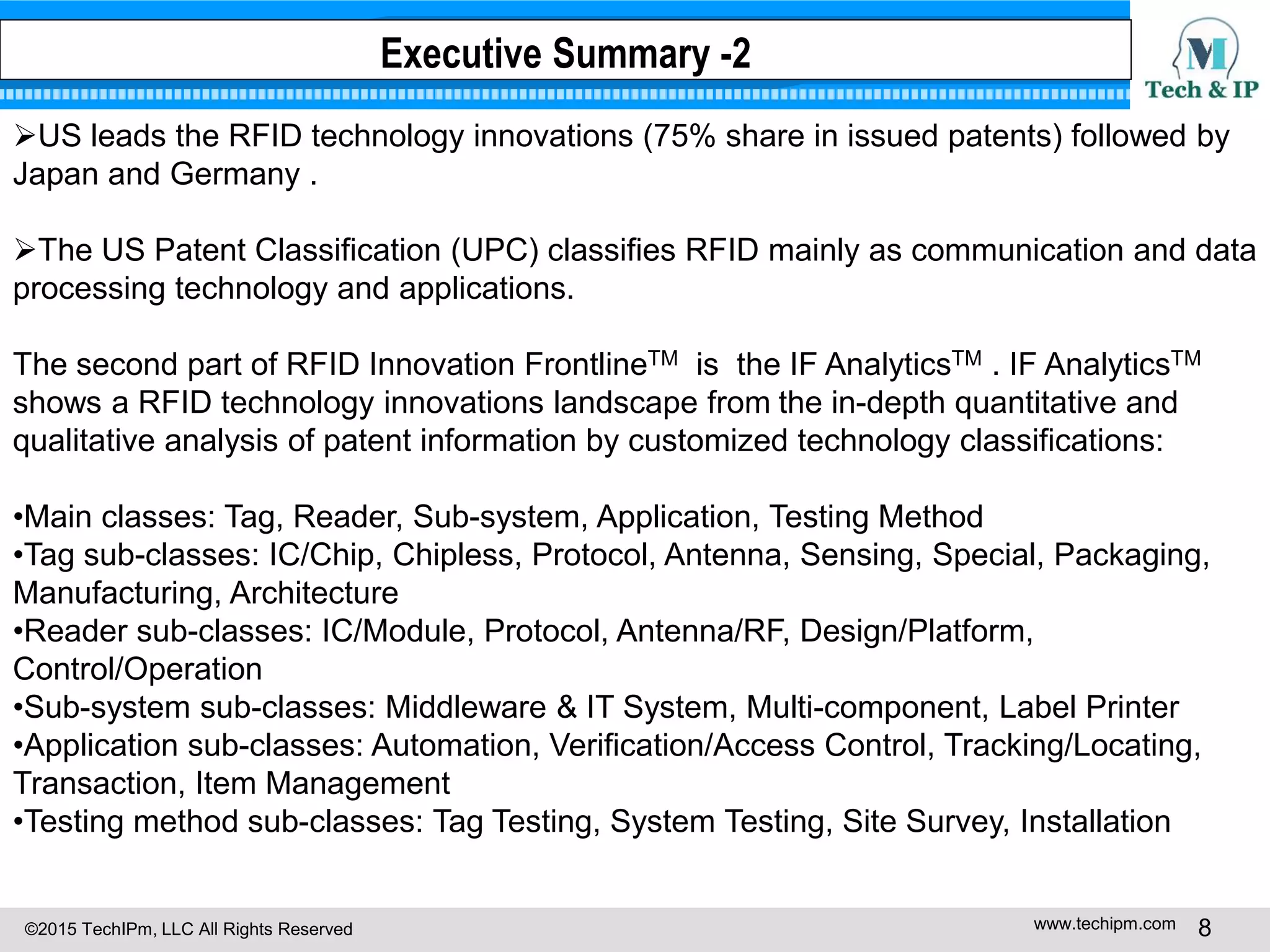 Executive Summary -2

M
Tech & IP

➢US leads the RFID technology innovations (75% share in issued patents) followed by Japan and Germany .

➢The US Patent Classification (UPC) classifies RFID mainly as communication and data processing technology and applications.

The second part of RFID Innovation Frontline$^{TM}$ is the IF Analytics$^{TM}$ . IF Analytics$^{TM}$ shows a RFID technology innovations landscape from the in-depth quantitative and qualitative analysis of patent information by customized technology classifications:

•Main classes: Tag, Reader, Sub-system, Application, Testing Method
•Tag sub-classes: IC/Chip, Chipless, Protocol, Antenna, Sensing, Special, Packaging, Manufacturing, Architecture
•Reader sub-classes: IC/Module, Protocol, Antenna/RF, Design/Platform, Control/Operation
•Sub-system sub-classes: Middleware & IT System, Multi-component, Label Printer
•Application sub-classes: Automation, Verification/Access Control, Tracking/Locating, Transaction, Item Management
•Testing method sub-classes: Tag Testing, System Testing, Site Survey, Installation

©2015 TechIPm, LLC All Rights Reserved
www.techipm.com 8